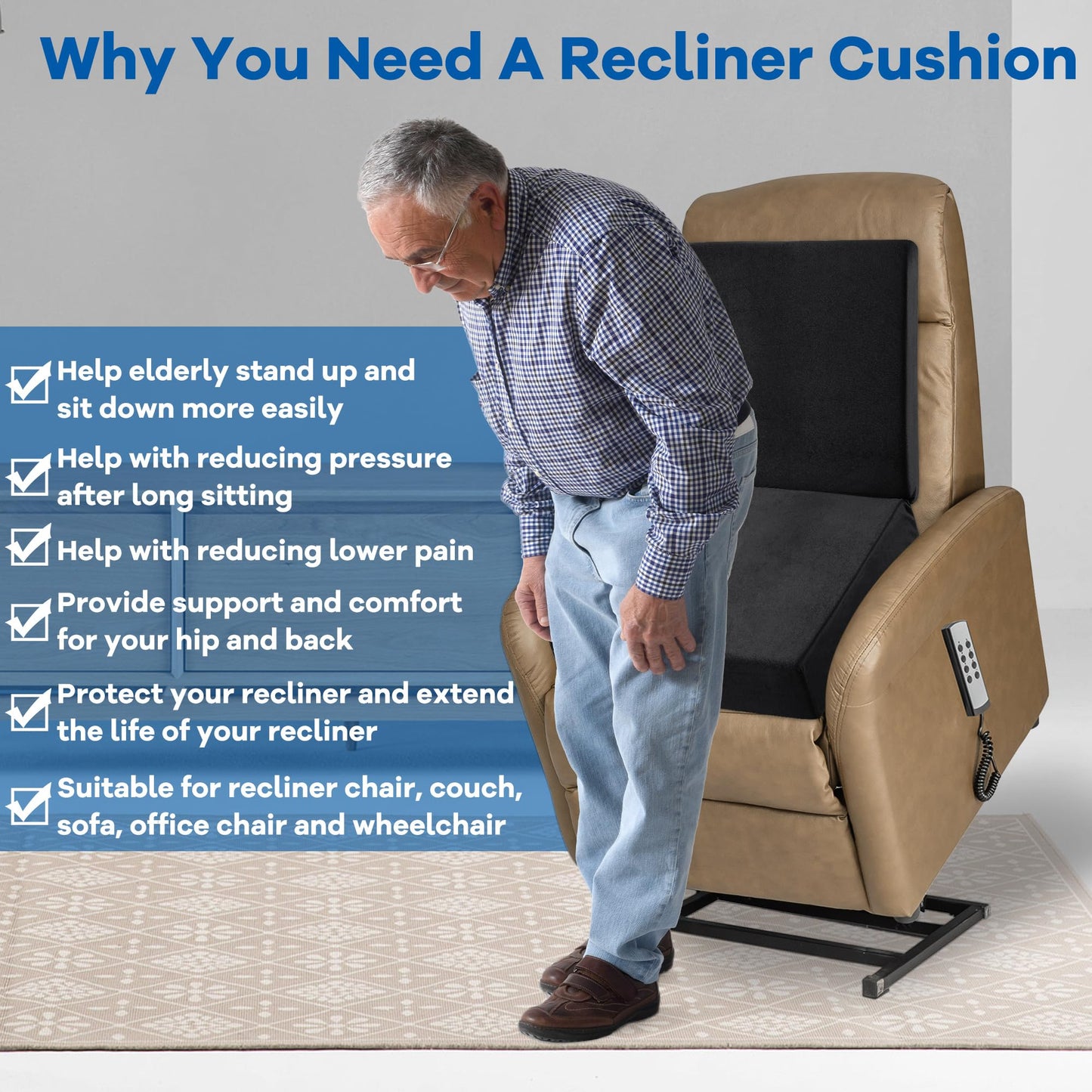 Why You Need A Recliner Cushion

Help elderly stand up and sit down more easily

Help with reducing pressure after long sitting

Help with reducing lower pain

Provide support and comfort for your hip and back

Protect your recliner and extend the life of your recliner

Suitable for recliner chair, couch, sofa, office chair and wheelchair